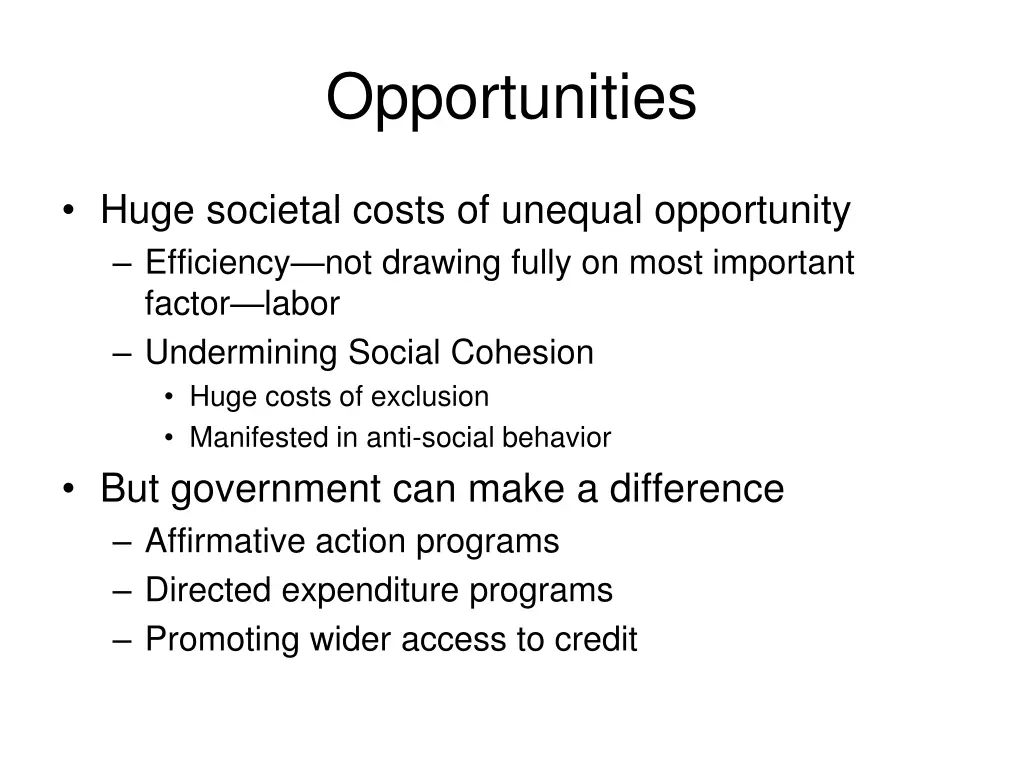 Opportunities

• Huge societal costs of unequal opportunity
– Efficiency—not drawing fully on most important factor—labor
– Undermining Social Cohesion
• Huge costs of exclusion
• Manifested in anti-social behavior
• But government can make a difference
– Affirmative action programs
– Directed expenditure programs
– Promoting wider access to credit